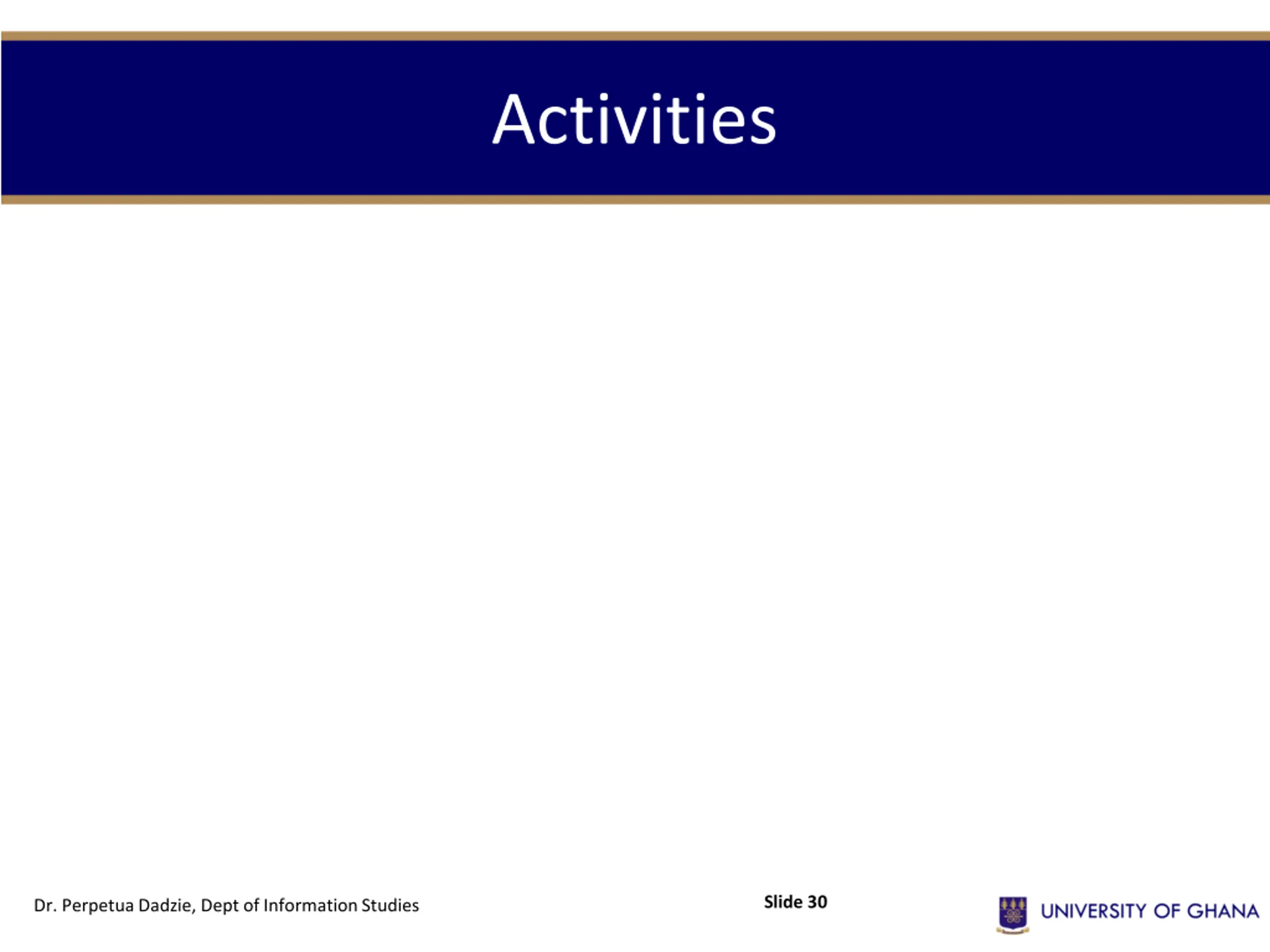 Activities

Dr. Perpetua Dadzie, Dept of Information Studies

Slide 30

UNIVERSITY OF GHANA